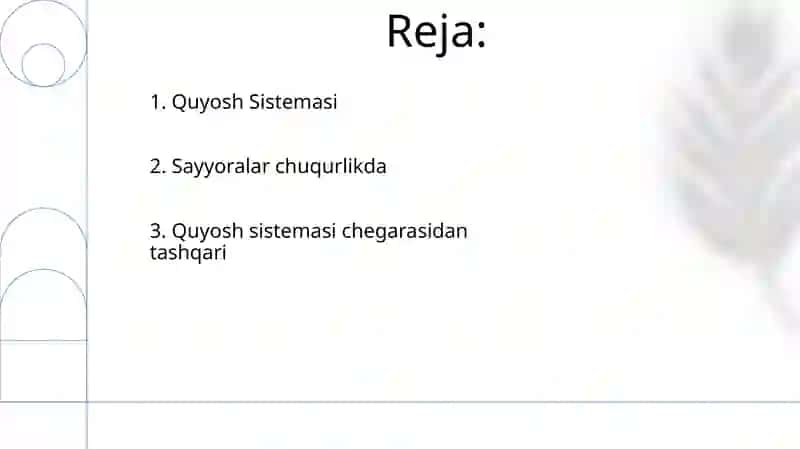 Reja:

1. Quyosh Sistemasi

2. Sayyoralar chuqurlikda

3. Quyosh sistemasi chegarasidan tashqari